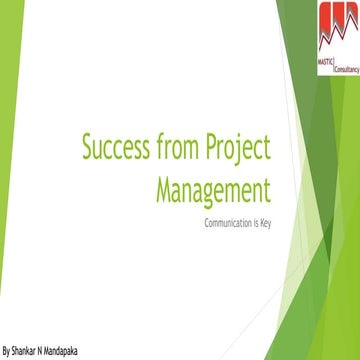 MASTIC Consultancy

Success from Project Management

Communication is Key

By Shankar N Mandapaka